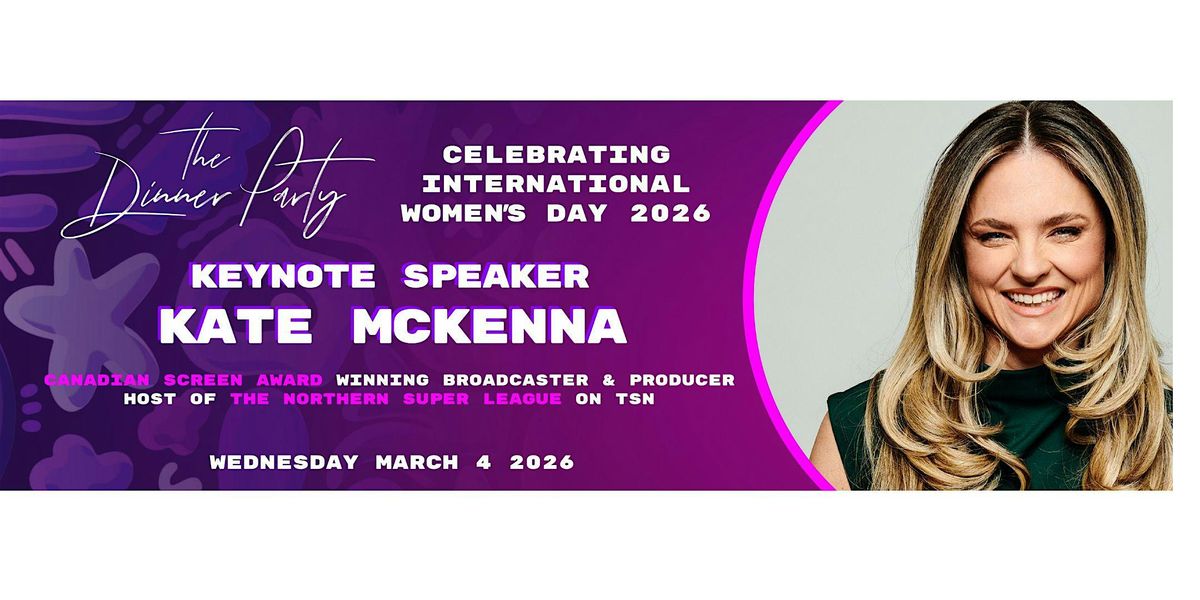 The Dinner Party

CELEBRATING INTERNATIONAL WOMEN'S DAY 2026

KEYNOTE SPEAKER
KATE MCKENNA

CANADIAN SCREEN AWARD WINNING BROADCASTER & PRODUCER
HOST OF THE NORTHERN SUPER LEAGUE ON TSN

WEDNESDAY MARCH 4 2026